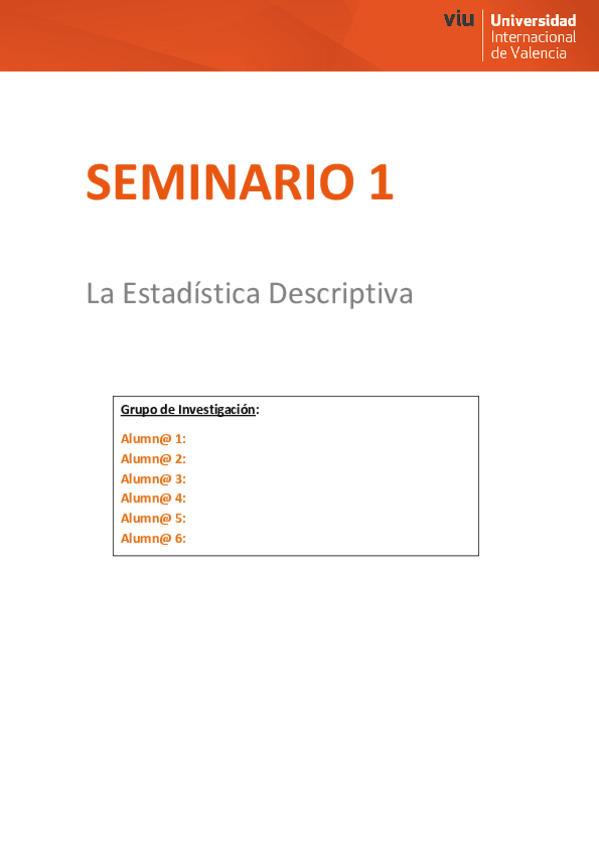 viu Universidad Internacional de Valencia

SEMINARIO 1

La Estadística Descriptiva

Grupo de Investigación:

Alumn@ 1:
Alumn@ 2:
Alumn@ 3:
Alumn@ 4:
Alumn@ 5:
Alumn@ 6: